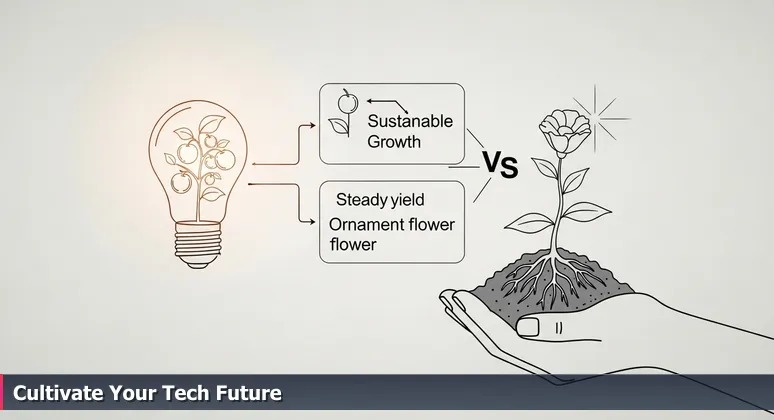 Sustanable Growth

VS

Steady yield
Ornament flower flower

Cultivate Your Tech Future